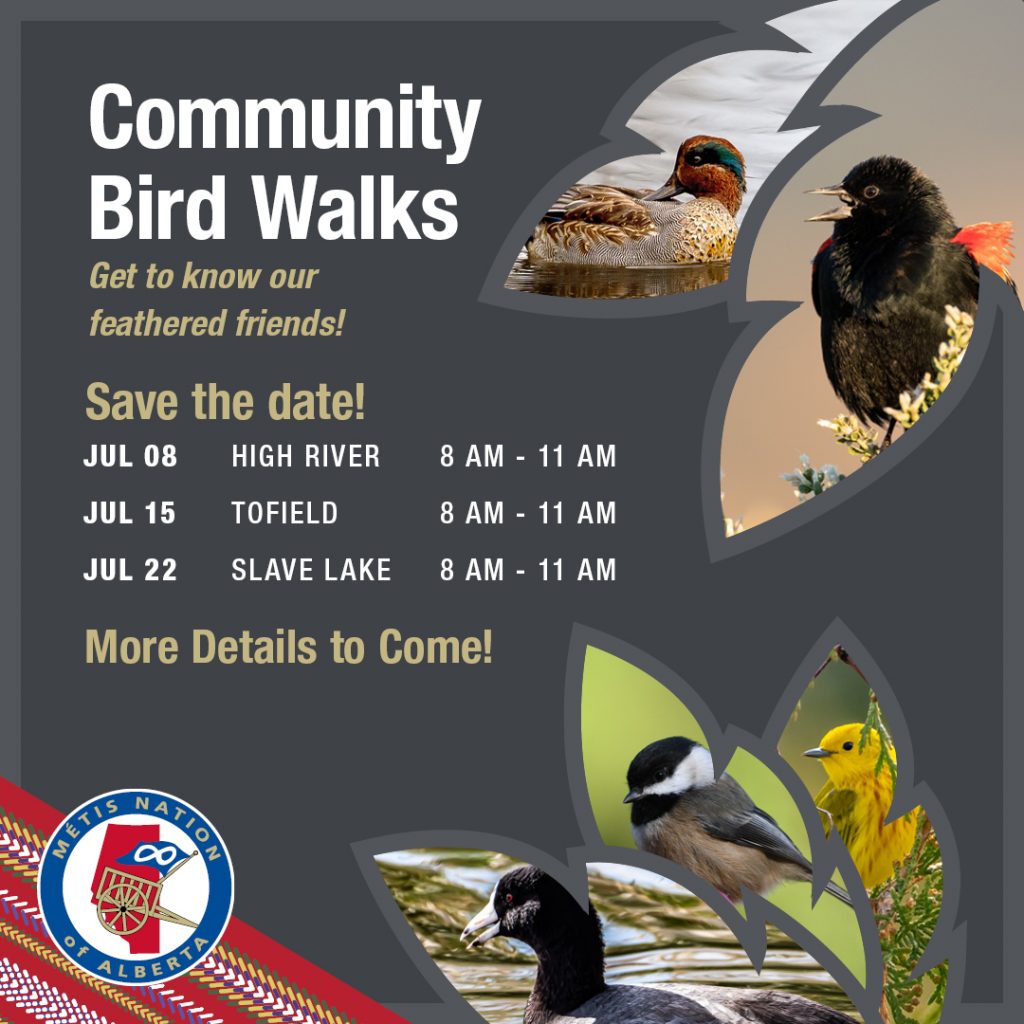 Community Bird Walks

Get to know our feathered friends!

Save the date!

| JUL 08 | HIGH RIVER | 8 AM - 11 AM |
|---|---|---|
| JUL 15 | TOFIELD | 8 AM - 11 AM |
| JUL 22 | SLAVE LAKE | 8 AM - 11 AM |

More Details to Come!

MÉTIS NATION OF ALBERTA